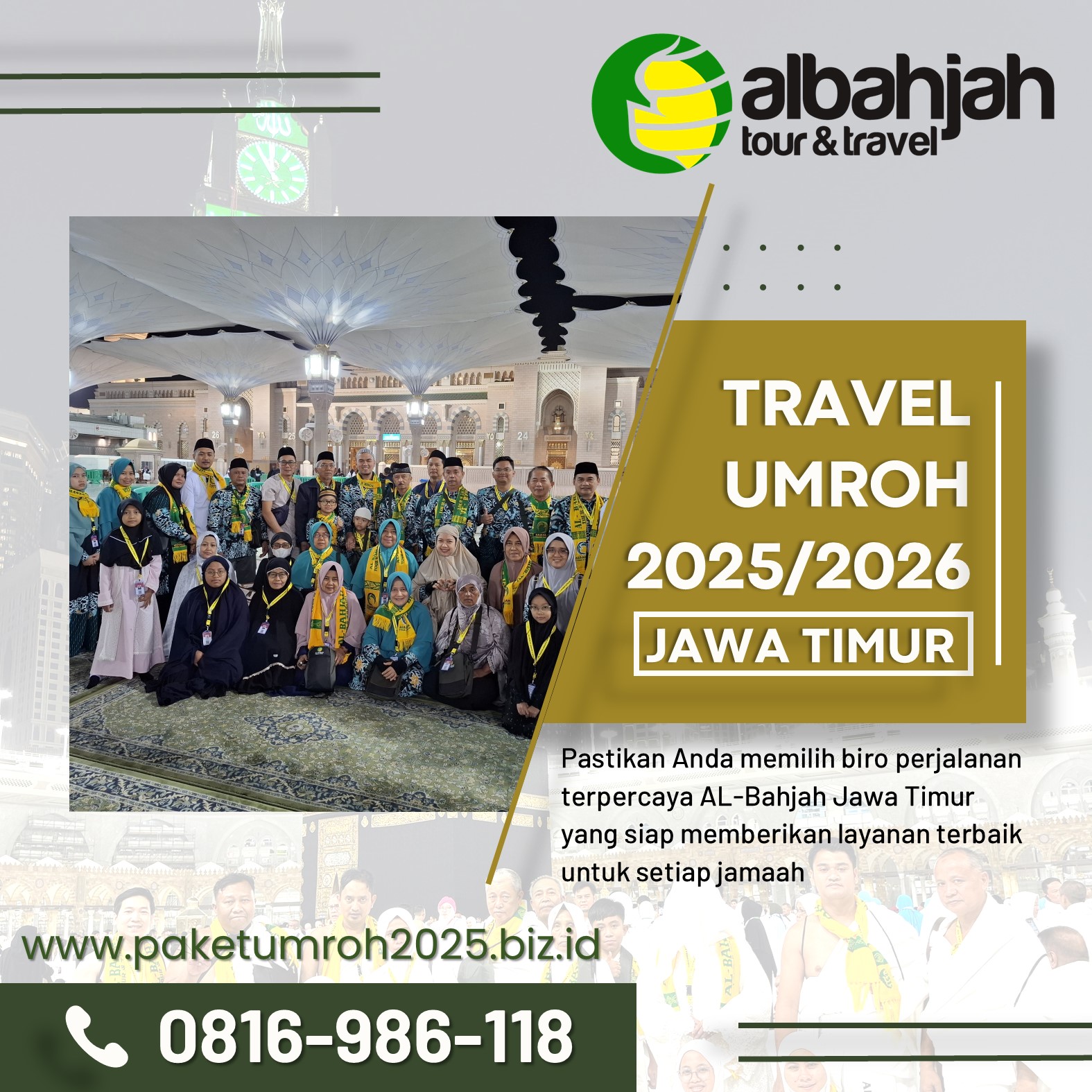 albahjah
tour & travel

TRAVEL
UMROH
2025/2026
JAWA TIMUR

Pastikan Anda memilih biro perjalanan terpercaya AL-Bahjah Jawa Timur yang siap memberikan layanan terbaik untuk setiap jamaah

www.paketumroh2025.biz.id

0816-986-118